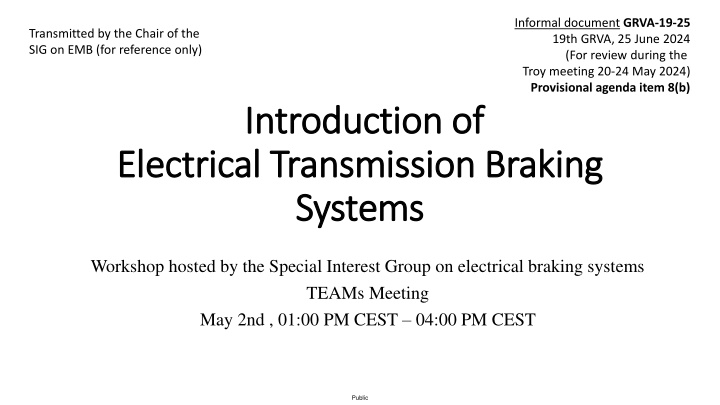 Transmitted by the Chair of the SIG on EMB (for reference only)

Informal document GRVA-19-25
19th GRVA, 25 June 2024
(For review during the Troy meeting 20-24 May 2024)
Provisional agenda item 8(b)

Introduction of
Electrical Transmission Braking Systems

Workshop hosted by the Special Interest Group on electrical braking systems
TEAMs Meeting
May 2nd , 01:00 PM CEST – 04:00 PM CEST

Public